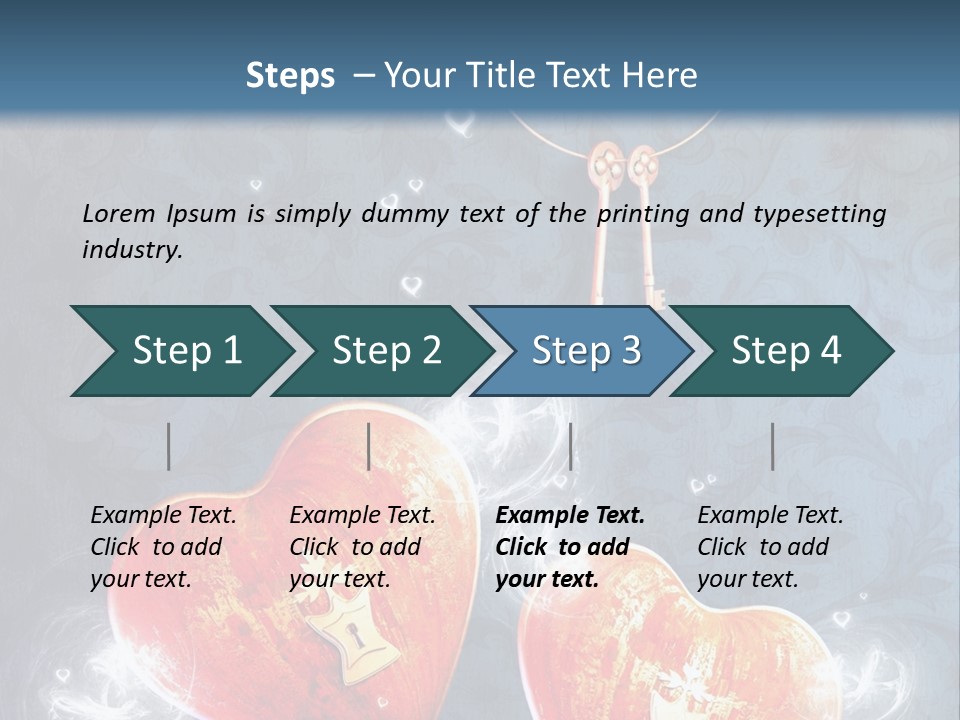 Steps – Your Title Text Here

Lorem Ipsum is simply dummy text of the printing and typesetting industry.

Step 1

Step 2

Step 3

Step 4

Example Text. Click to add your text.

Example Text. Click to add your text.

Example Text. Click to add your text.

Example Text. Click to add your text.